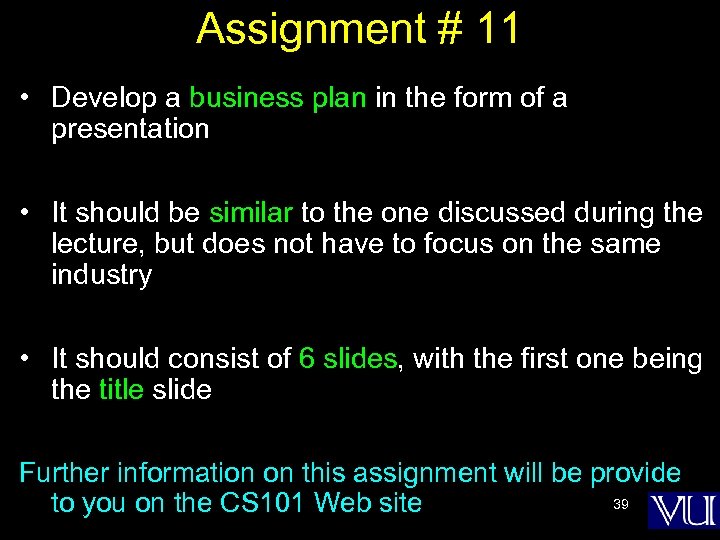 Assignment # 11

• Develop a business plan in the form of a presentation

• It should be similar to the one discussed during the lecture, but does not have to focus on the same industry

• It should consist of 6 slides, with the first one being the title slide

Further information on this assignment will be provide to you on the CS101 Web site

39

VU